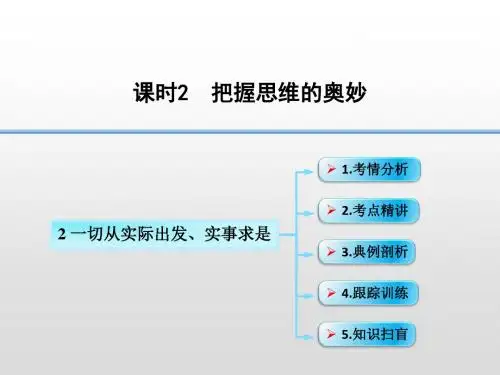 课时2　把握思维的奥妙

2 一切从实际出发、实事求是

1.考情分析

2.考点精讲

3.典例剖析

4.跟踪训练

5.知识扫盲